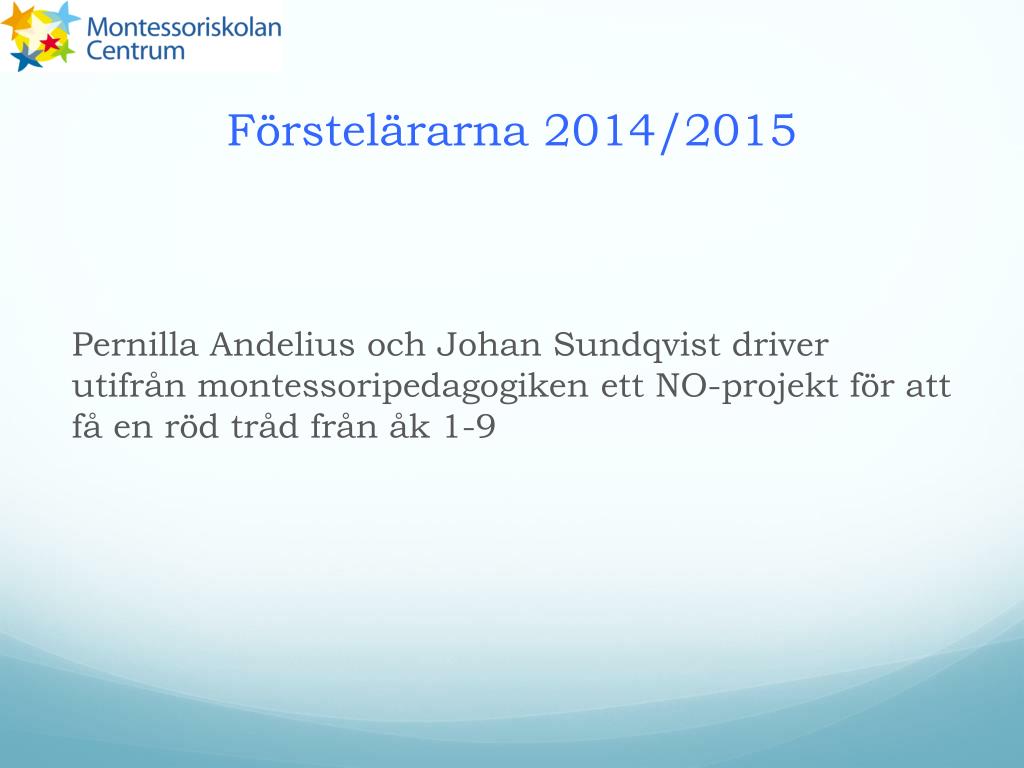 Montessoriskolan Centrum

Förstelärarna 2014/2015

Pernilla Andelius och Johan Sundqvist driver utifrån montessoripedagogiken ett NO-projekt för att få en röd tråd från åk 1-9